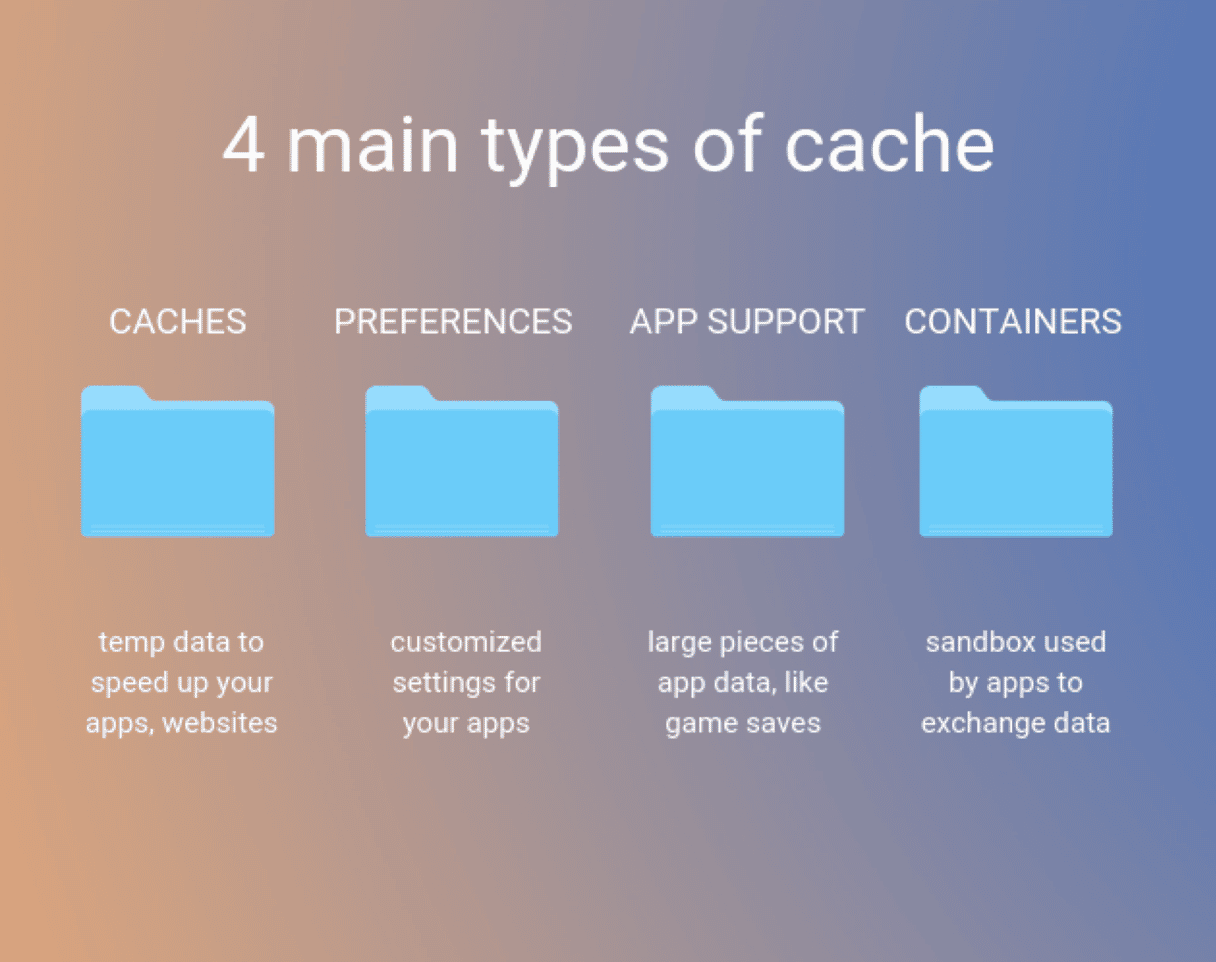 4 main types of cache

CACHES

temp data to speed up your apps, websites

PREFERENCES

customized settings for your apps

APP SUPPORT

large pieces of app data, like game saves

CONTAINERS

sandbox used by apps to exchange data